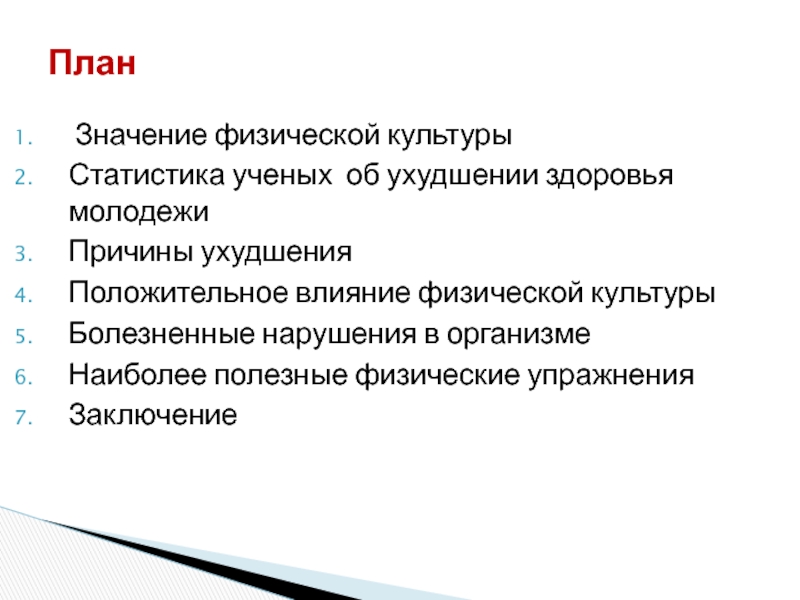 План

1. Значение физической культуры
2. Статистика ученых об ухудшении здоровья молодежи
3. Причины ухудшения
4. Положительное влияние физической культуры
5. Болезненные нарушения в организме
6. Наиболее полезные физические упражнения
7. Заключение